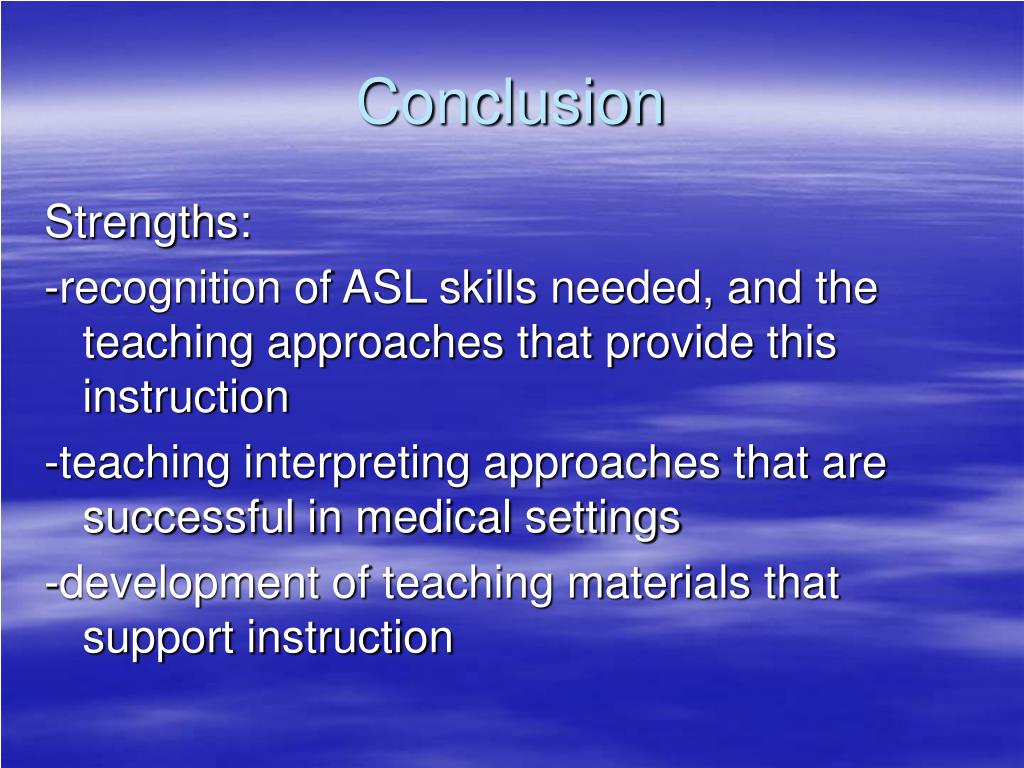 Conclusion

Strengths:

-recognition of ASL skills needed, and the teaching approaches that provide this instruction

-teaching interpreting approaches that are successful in medical settings

-development of teaching materials that support instruction